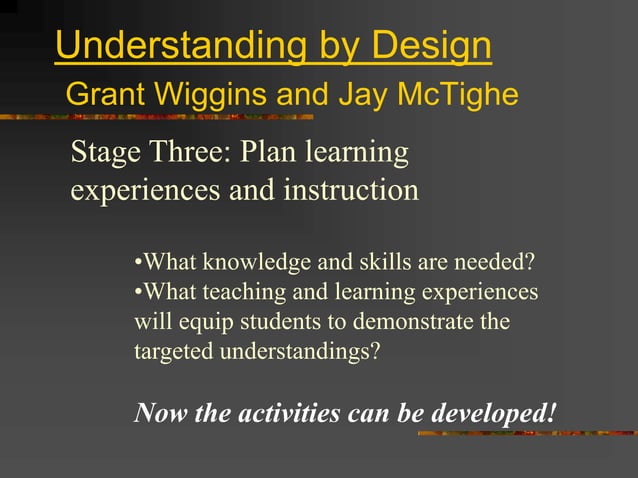 Understanding by Design
Grant Wiggins and Jay McTighe

Stage Three: Plan learning experiences and instruction

•What knowledge and skills are needed?
•What teaching and learning experiences will equip students to demonstrate the targeted understandings?

Now the activities can be developed!